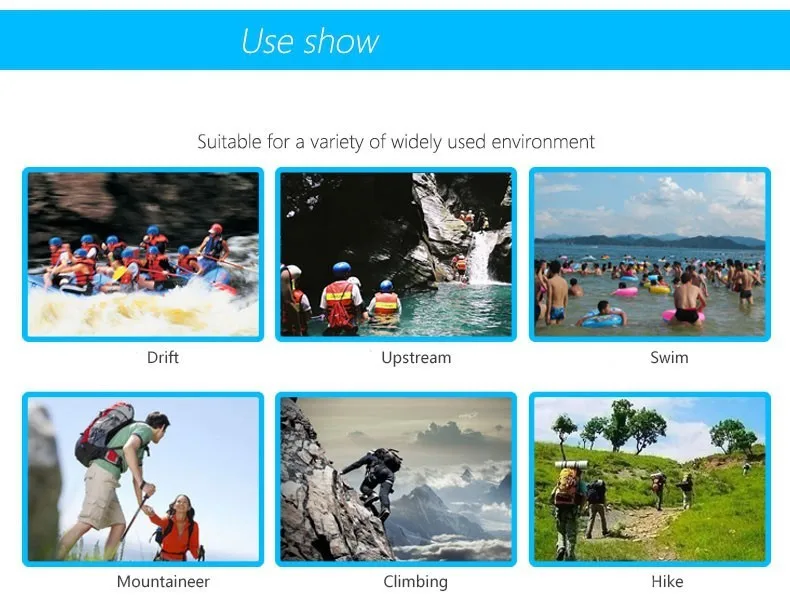 Use show

Suitable for a variety of widely used environment

Drift

Upstream

Swim

Mountaineer

Climbing

Hike